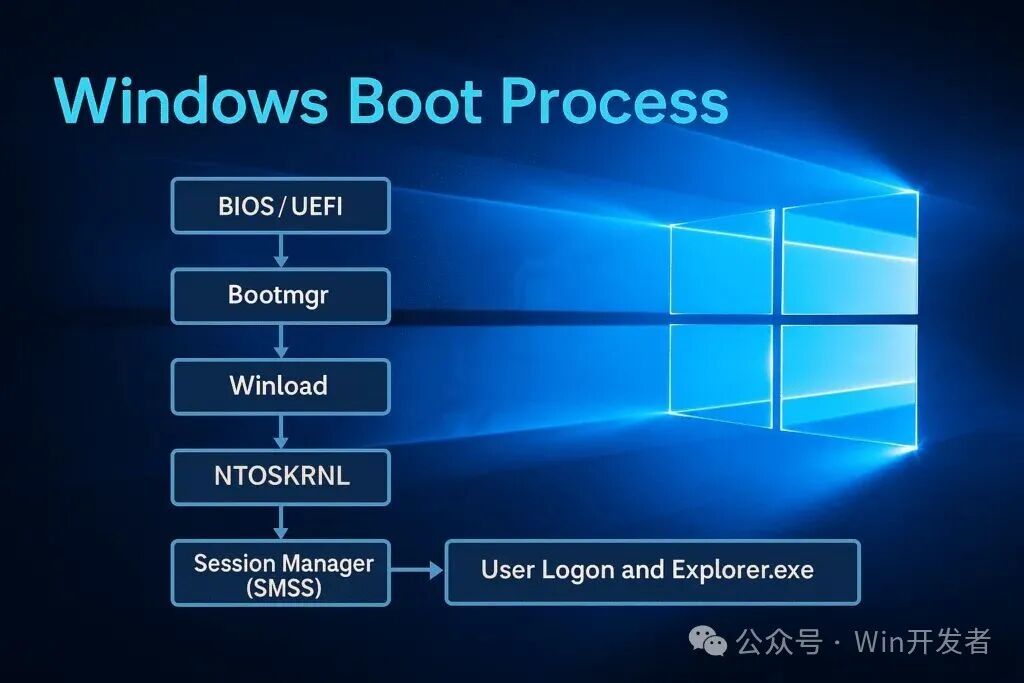 Windows Boot Process

BIOS / UEFI

Bootmgr

Winload

NTOSKRNL

Session Manager (SMSS)

User Logon and Explorer.exe

公众号 · Win开发者